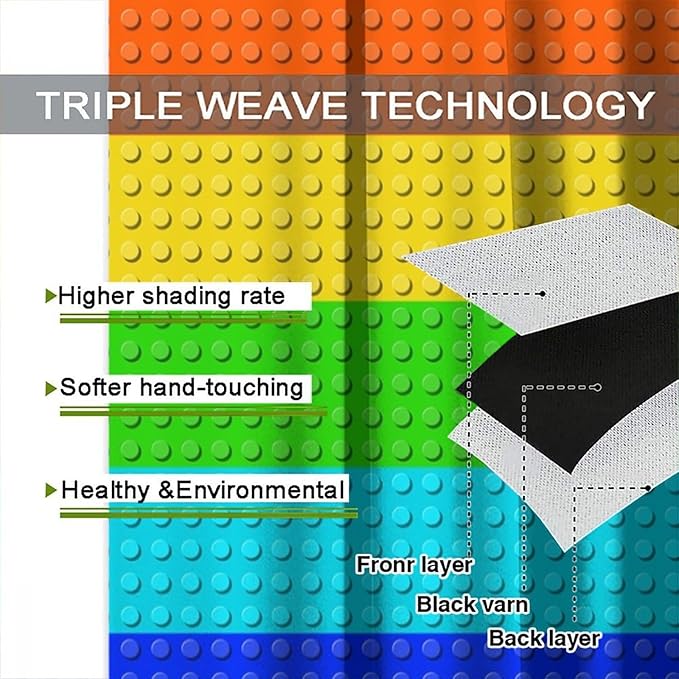 TRIPLE WEAVE TECHNOLOGY

Higher shading rate

Softer hand-touching

Healthy &Environmental

Fronr layer

Black varn

Back layer